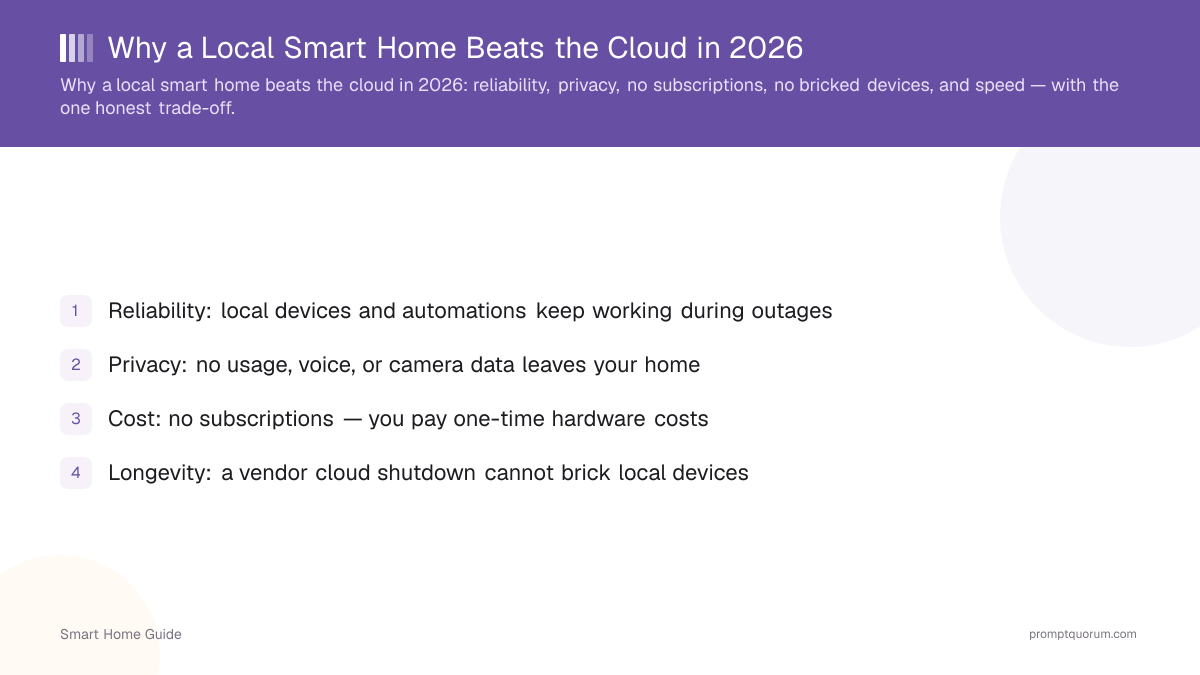 Why a Local Smart Home Beats the Cloud in 2026

Why a local smart home beats the cloud in 2026: reliability, privacy, no subscriptions, no bricked devices, and speed — with the one honest trade-off.

1 Reliability: local devices and automations keep working during outages

2 Privacy: no usage, voice, or camera data leaves your home

3 Cost: no subscriptions — you pay one-time hardware costs

4 Longevity: a vendor cloud shutdown cannot brick local devices

Smart Home Guide

promptquorum.com